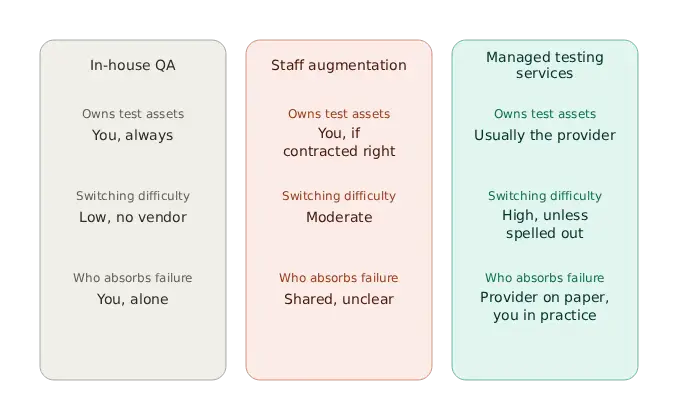 In-house QA

Owns test assets
You, always

Switching difficulty
Low, no vendor

Who absorbs failure
You, alone

Staff augmentation

Owns test assets
You, if contracted right

Switching difficulty
Moderate

Who absorbs failure
Shared, unclear

Managed testing services

Owns test assets
Usually the provider

Switching difficulty
High, unless spelled out

Who absorbs failure
Provider on paper, you in practice